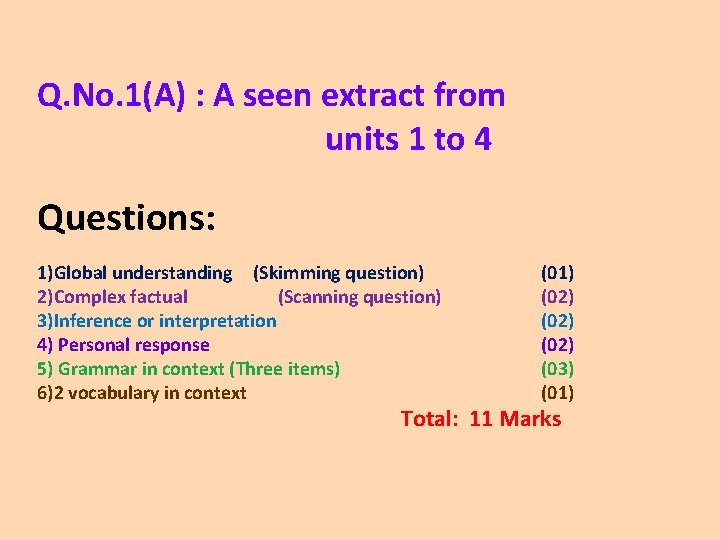 Q.No.1(A) : A seen extract from units 1 to 4

Questions:

1)Global understanding (Skimming question) (01)
2)Complex factual (Scanning question) (02)
3)Inference or interpretation (02)
4) Personal response (02)
5) Grammar in context (Three items) (03)
6)2 vocabulary in context (01)
Total: 11 Marks